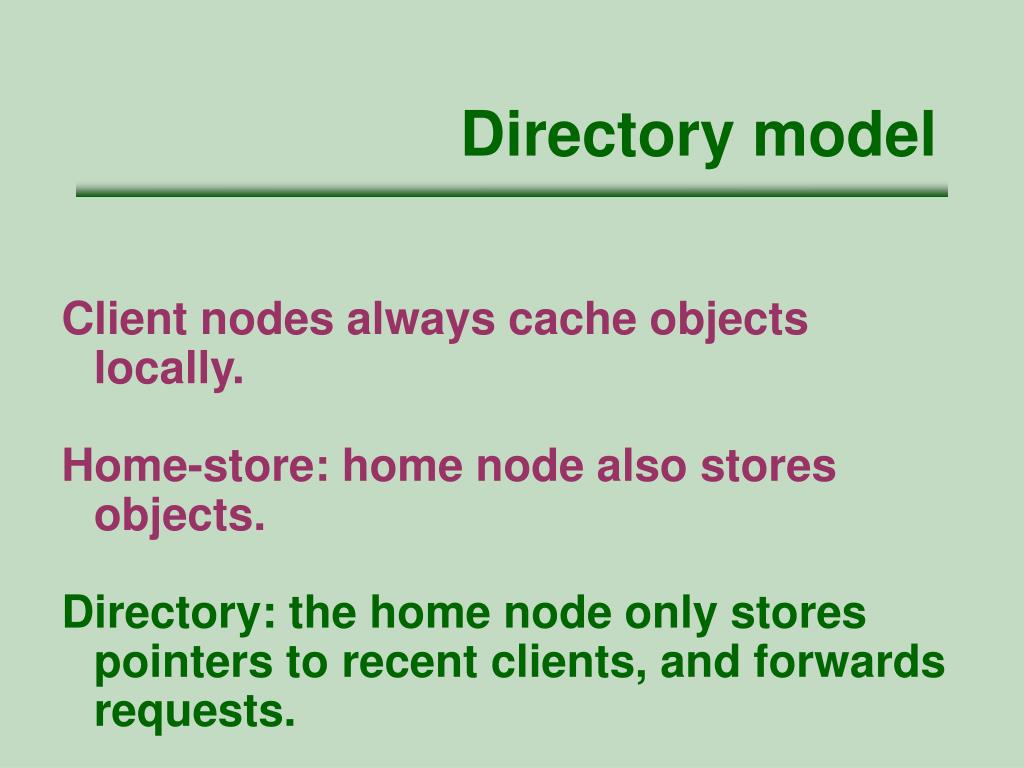 Directory model

Client nodes always cache objects locally.

Home-store: home node also stores objects.

Directory: the home node only stores pointers to recent clients, and forwards requests.